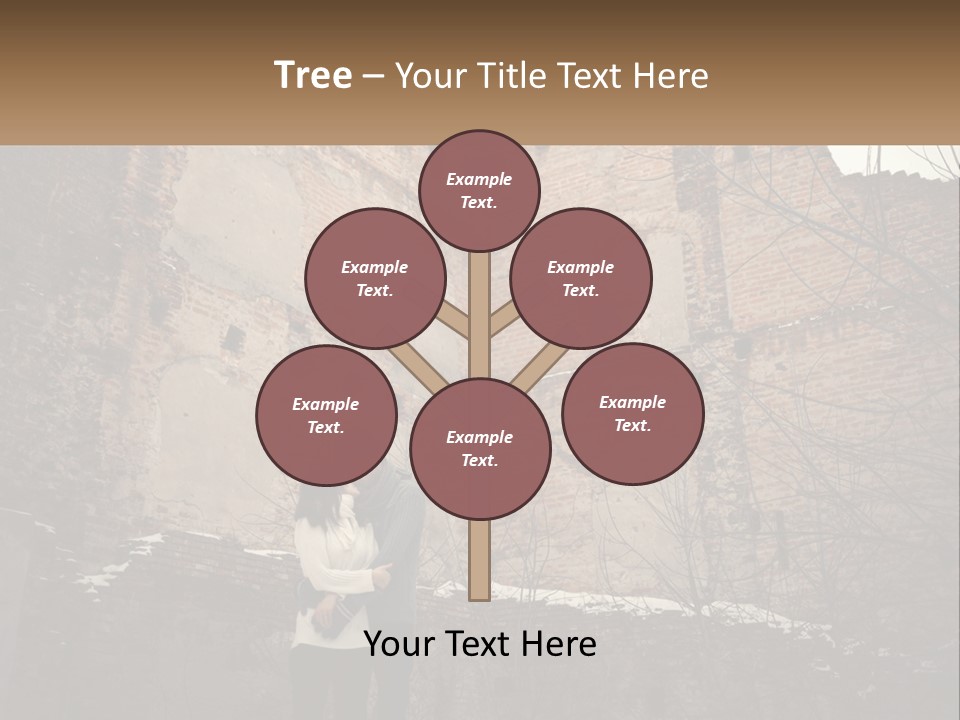 Tree – Your Title Text Here

Example Text.

Example Text.

Example Text.

Example Text.

Example Text.

Example Text.

Your Text Here